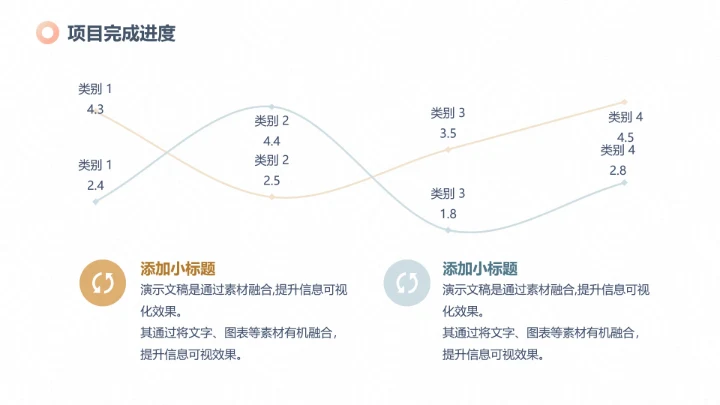 项目完成进度

类别 1
4.3

类别 1
2.4

类别 2
4.4

类别 2
2.5

类别 3
3.5

类别 3
1.8

类别 4
4.5

类别 4
2.8

添加小标题
演示文稿是通过素材融合,提升信息可视化效果。
其通过将文字、图表等素材有机融合，提升信息可视效果。

添加小标题
演示文稿是通过素材融合,提升信息可视化效果。
其通过将文字、图表等素材有机融合，提升信息可视效果。